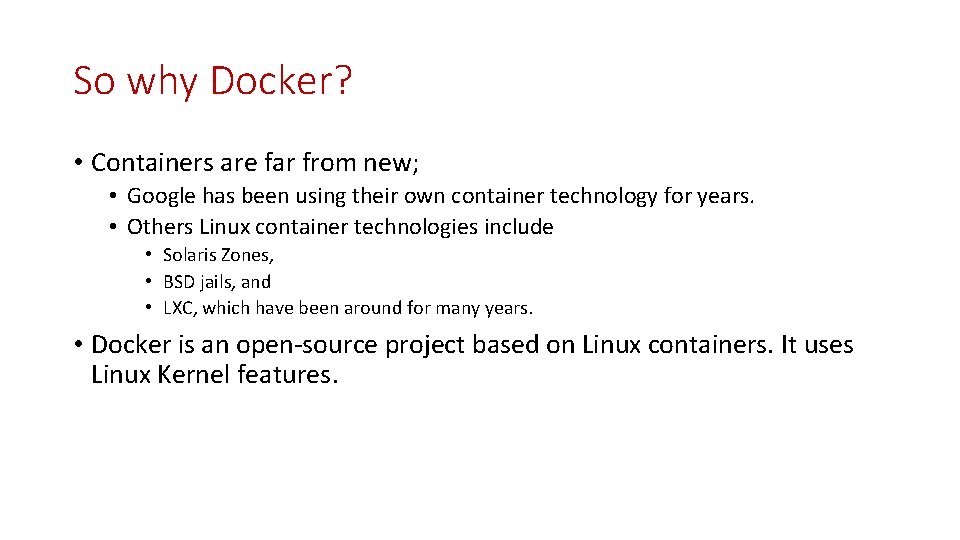 So why Docker?

• Containers are far from new;
  • Google has been using their own container technology for years.
  • Others Linux container technologies include
    • Solaris Zones,
    • BSD jails, and
    • LXC, which have been around for many years.

• Docker is an open-source project based on Linux containers. It uses Linux Kernel features.